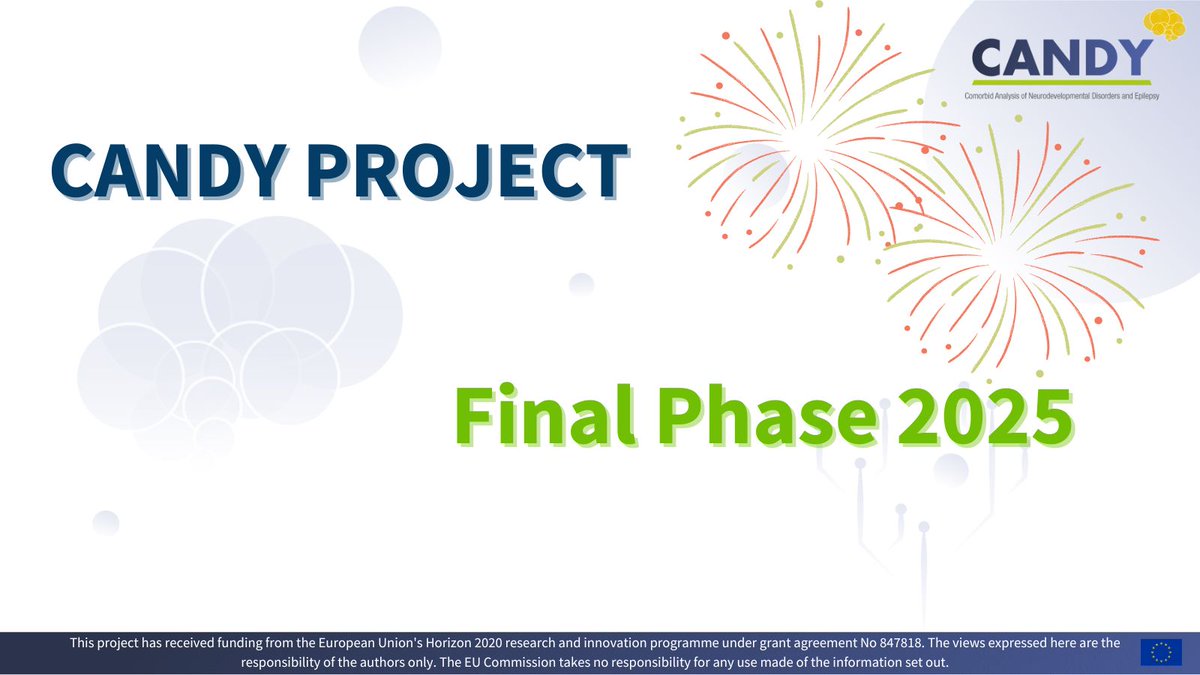 CANDY
Comorbid Analysis of Neurodevelopmental Disorders and Epilepsy

CANDY PROJECT

Final Phase 2025

This project has received funding from the European Union's Horizon 2020 research and innovation programme under grant agreement No 847818. The views expressed here are the responsibility of the authors only. The EU Commission takes no responsibility for any use made of the information set out.